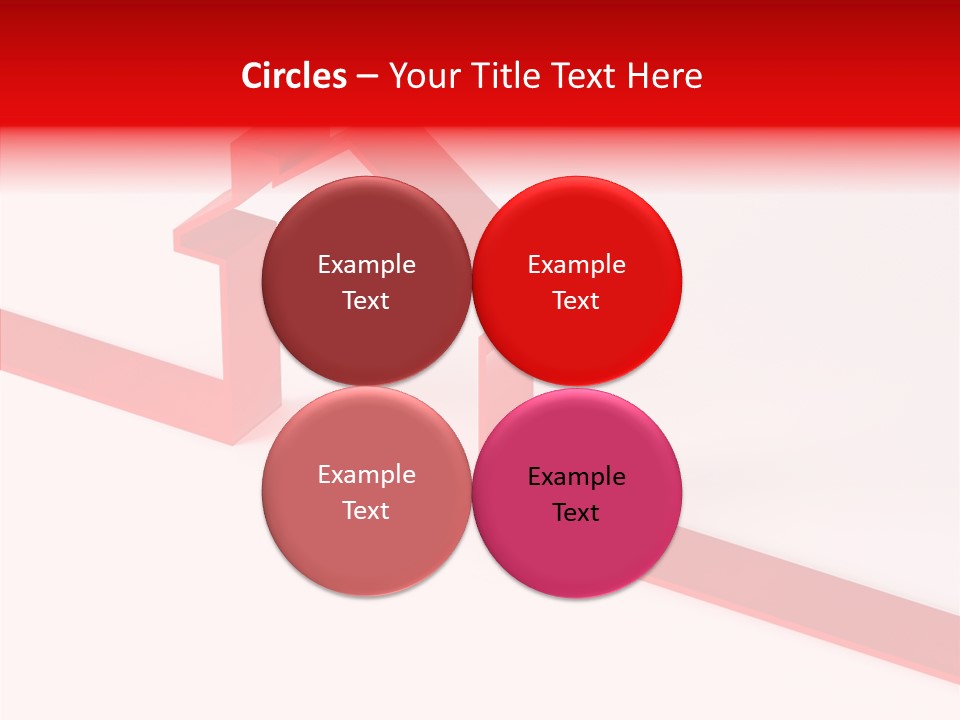 Circles – Your Title Text Here

Example Text

Example Text

Example Text

Example Text